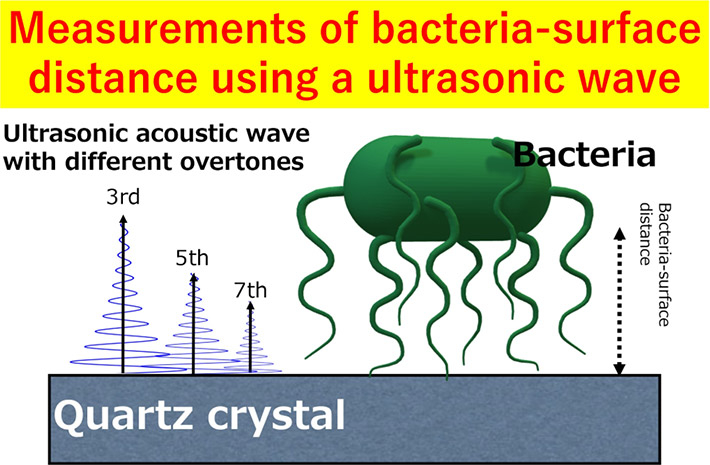 Measurements of bacteria-surface distance using a ultrasonic wave

Ultrasonic acoustic wave with different overtones

3rd

5th

7th

Bacteria

Bacteria-surface distance

Quartz crystal